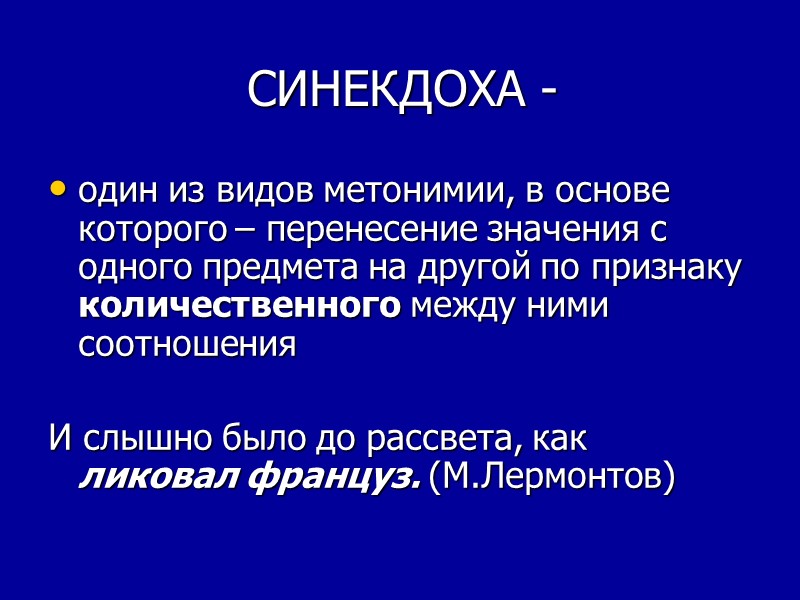 СИНЕКДОХА -

• один из видов метонимии, в основе которого – перенесение значения с одного предмета на другой по признаку количественного между ними соотношения

И слышно было до рассвета, как ликовал француз. (М.Лермонтов)